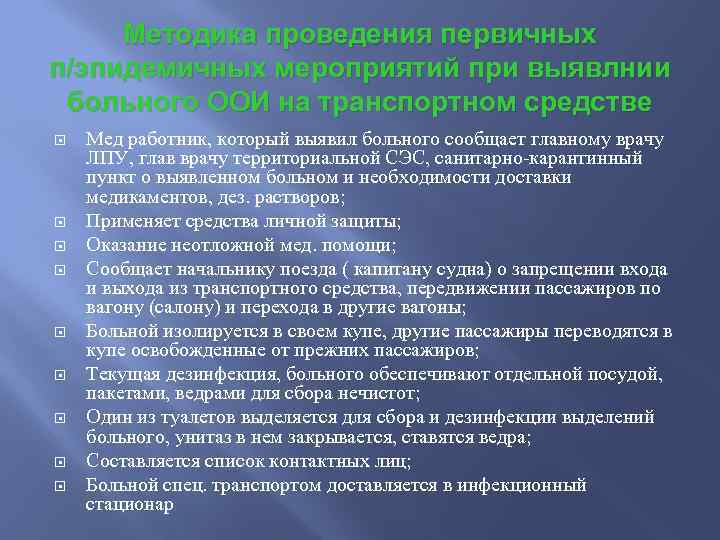 Методика проведения первичных п/эпидемичных мероприятий при выявлнии больного ООИ на транспортном средстве

Мед работник, который выявил больного сообщает главному врачу ЛПУ, глав врачу территориальной СЭС, санитарно-карантинный пункт о выявленном больном и необходимости доставки медикаментов, дез. растворов;

Применяет средства личной защиты;

Оказание неотложной мед. помощи;

Сообщает начальнику поезда ( капитану судна) о запрещении входа и выхода из транспортного средства, передвижении пассажиров по вагону (салону) и перехода в другие вагоны;

Больной изолируется в своем купе, другие пассажиры переводятся в купе освобожденные от прежних пассажиров;

Текущая дезинфекция, больного обеспечивают отдельной посудой, пакетами, ведрами для сбора нечистот;

Один из туалетов выделяется для сбора и дезинфекции выделений больного, унитаз в нем закрывается, ставятся ведра;

Составляется список контактных лиц;

Больной спец. транспортом доставляется в инфекционный стационар